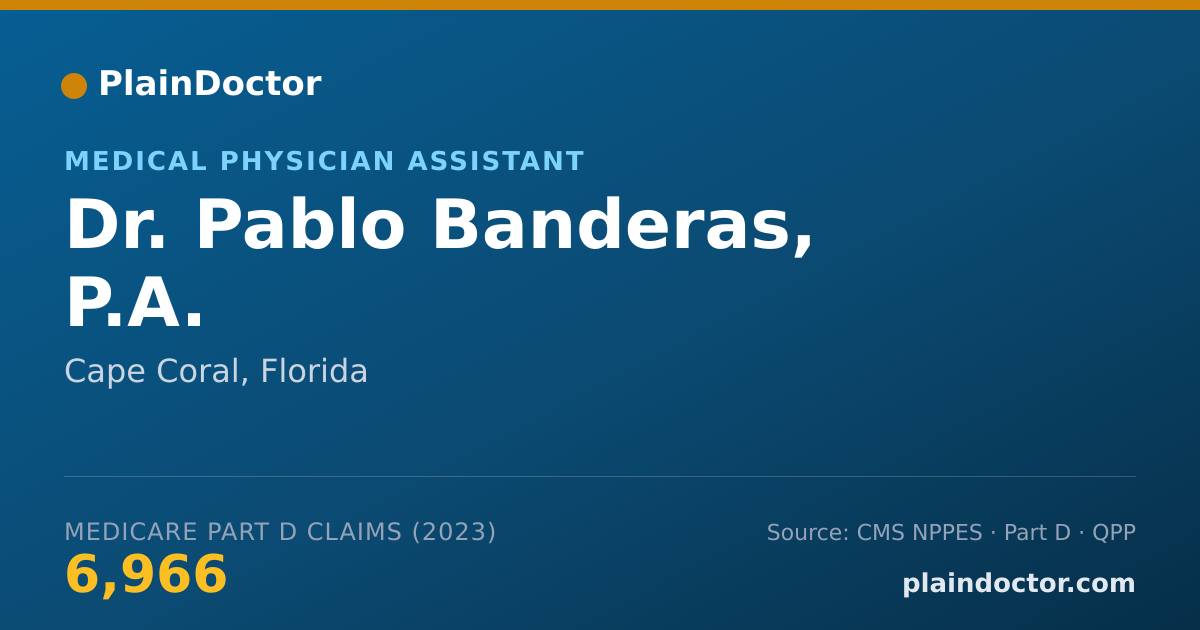 PlainDoctor

MEDICAL PHYSICIAN ASSISTANT

Dr. Pablo Banderas, P.A.

Cape Coral, Florida

MEDICARE PART D CLAIMS (2023)

6,966

Source: CMS NPPES · Part D · QPP

plaindoctor.com